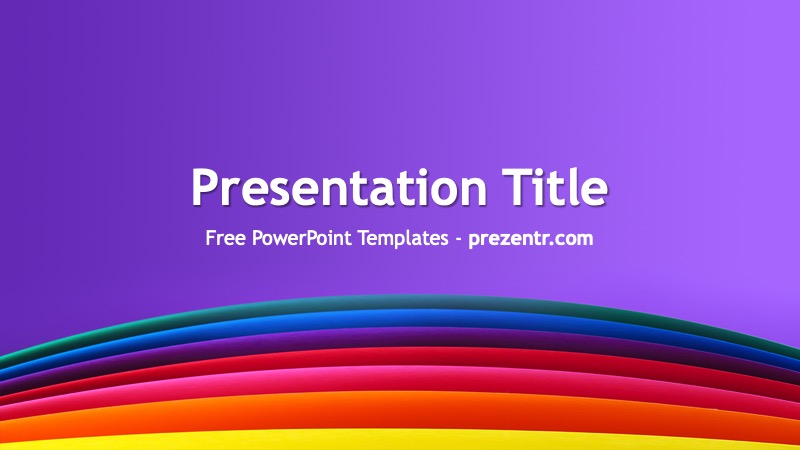 Presentation Title

Free PowerPoint Templates - prezentr.com